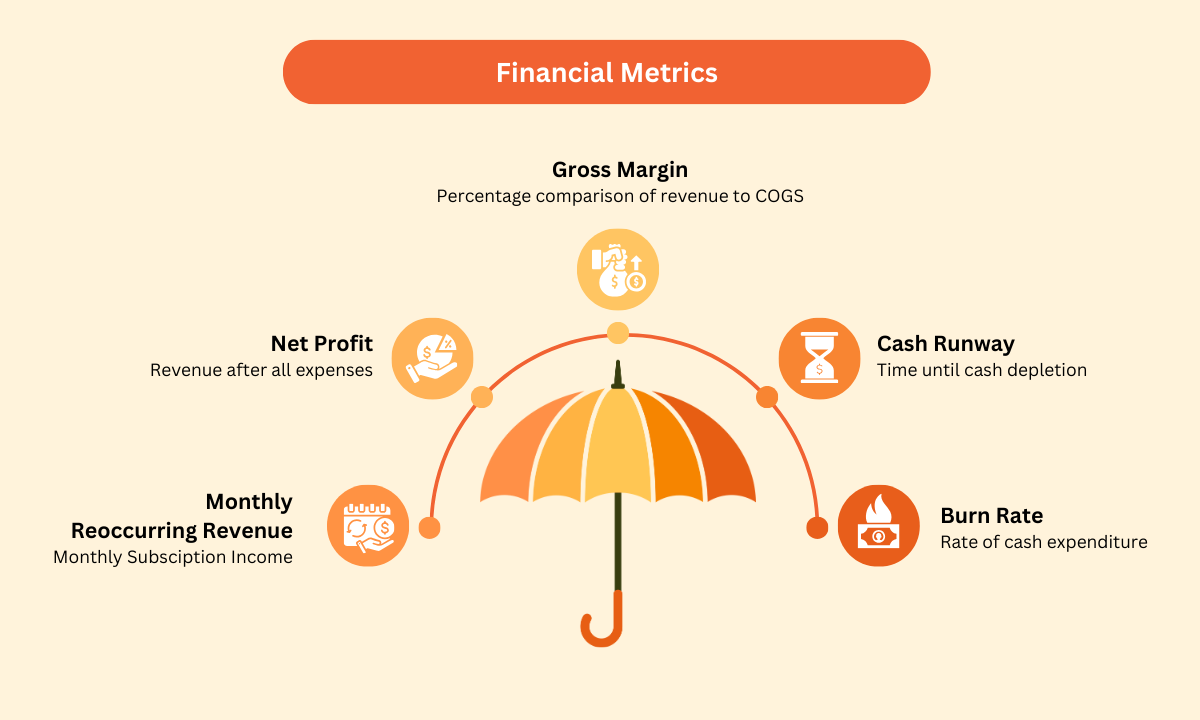 Financial Metrics

Gross Margin
Percentage comparison of revenue to COGS

Net Profit
Revenue after all expenses

Cash Runway
Time until cash depletion

Monthly Reoccurring Revenue
Monthly Subsciption Income

Burn Rate
Rate of cash expenditure